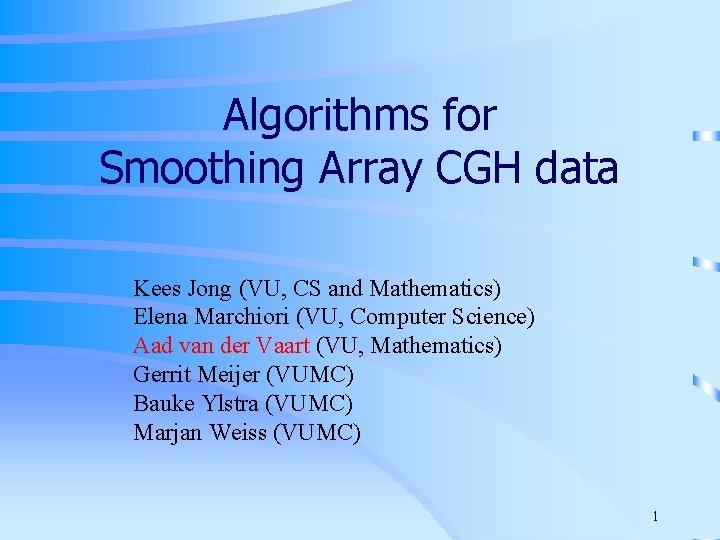 Algorithms for Smoothing Array CGH data

Kees Jong (VU, CS and Mathematics)
Elena Marchiori (VU, Computer Science)
Aad van der Vaart (VU, Mathematics)
Gerrit Meijer (VUMC)
Bauke Ylstra (VUMC)
Marjan Weiss (VUMC)

1